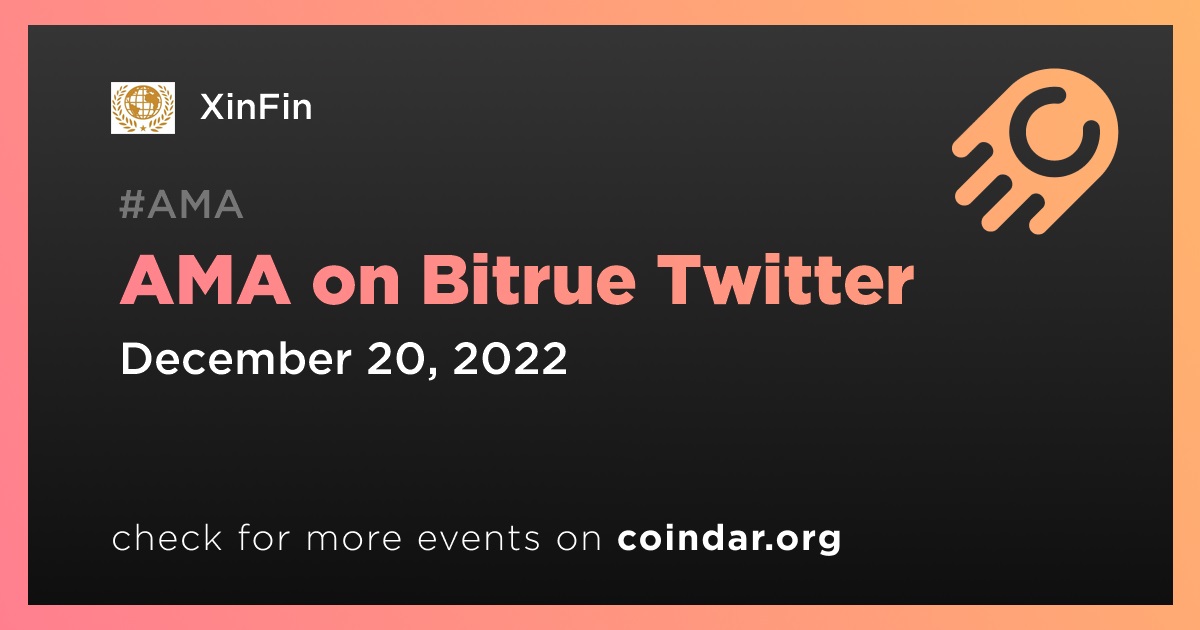 XinFin

#AMA

AMA on Bitrue Twitter

December 20, 2022

check for more events on coindar.org